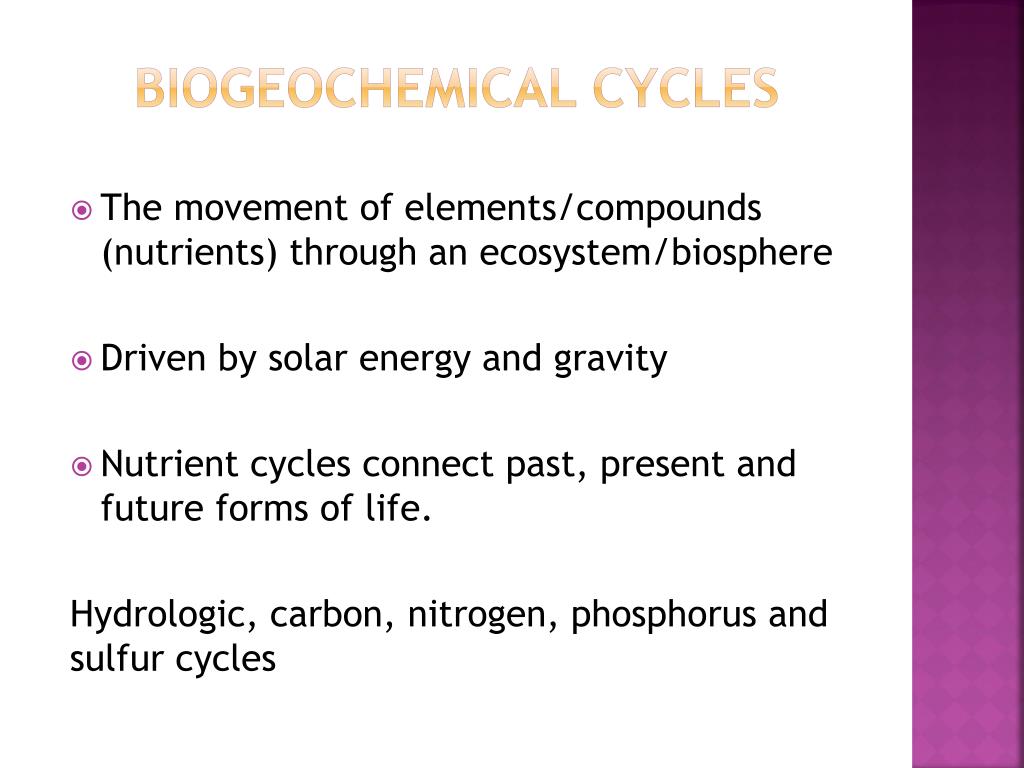 BIOGEOCHEMICAL CYCLES

The movement of elements/compounds (nutrients) through an ecosystem/biosphere

Driven by solar energy and gravity

Nutrient cycles connect past, present and future forms of life.

Hydrologic, carbon, nitrogen, phosphorus and sulfur cycles